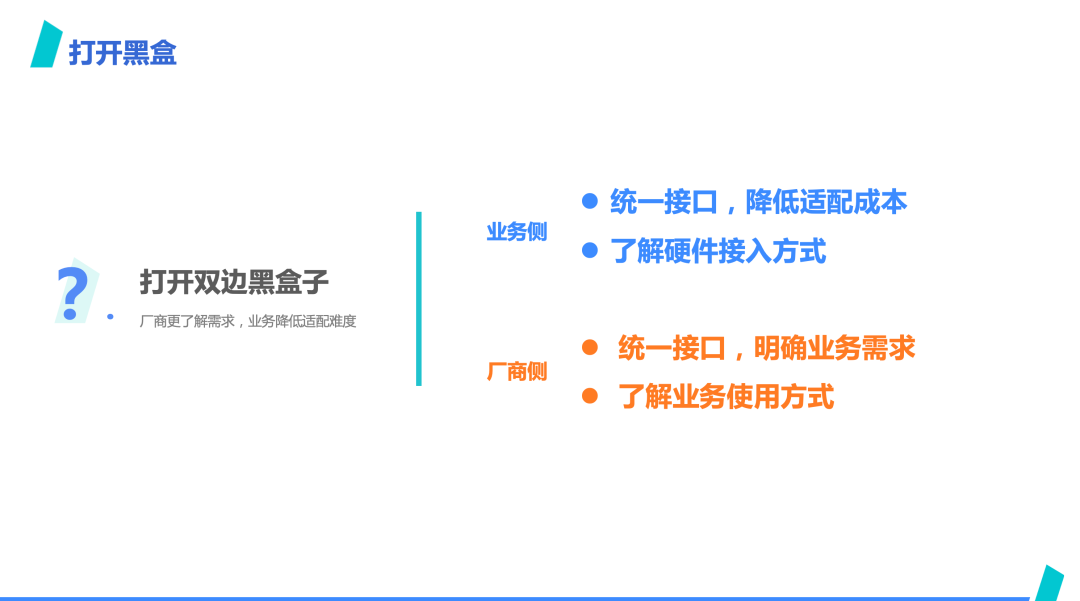 打开黑盒

?

打开双边黑盒子

厂商更了解需求，业务降低适配难度

业务侧

统一接口，降低适配成本

了解硬件接入方式

厂商侧

统一接口，明确业务需求

了解业务使用方式